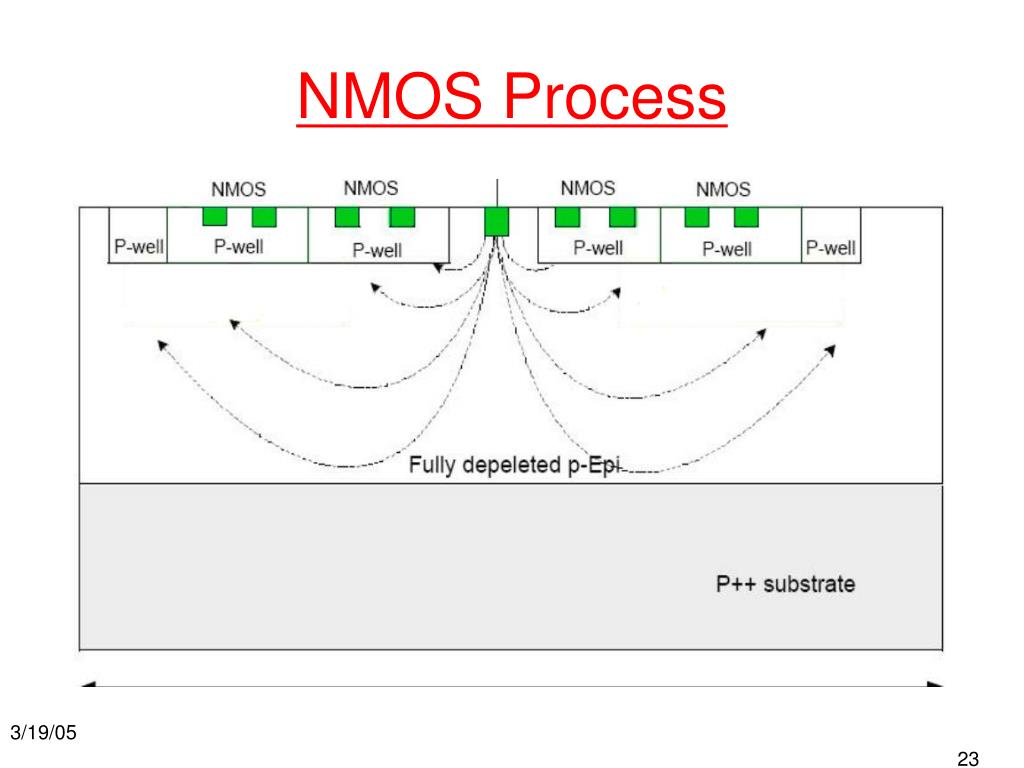 NMOS Process

NMOS NMOS NMOS NMOS

P-well P-well P-well P-well P-well P-well

Fully depeleted p-Epi

P++ substrate

3/19/05

23